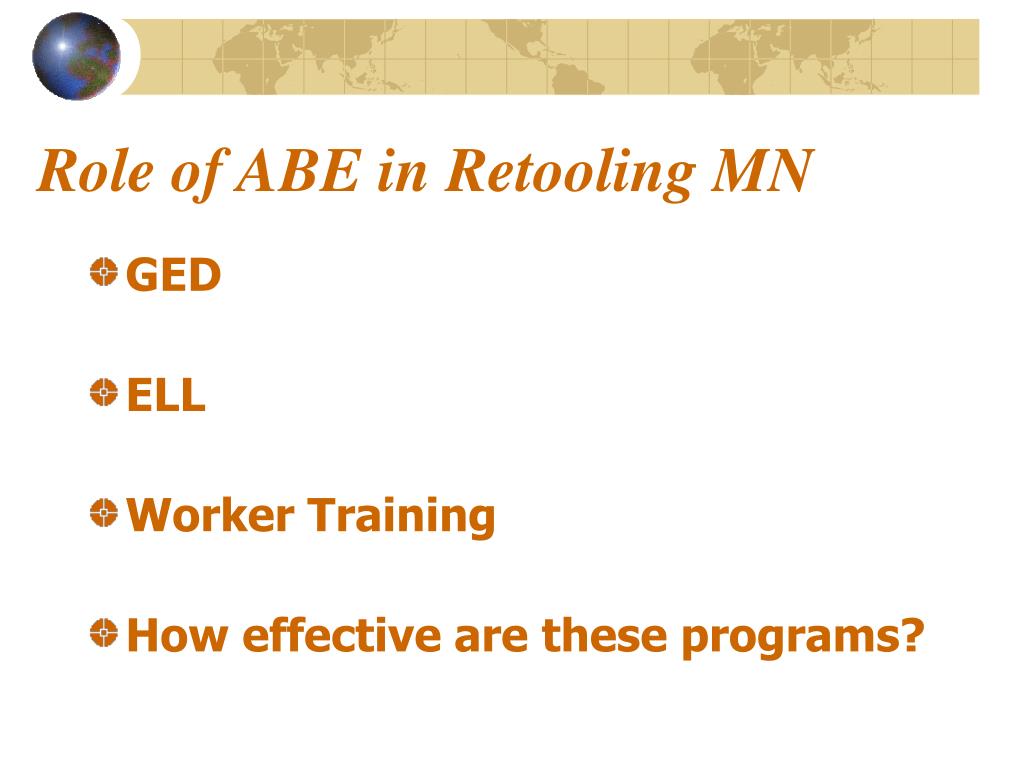 Role of ABE in Retooling MN

GED

ELL

Worker Training

How effective are these programs?